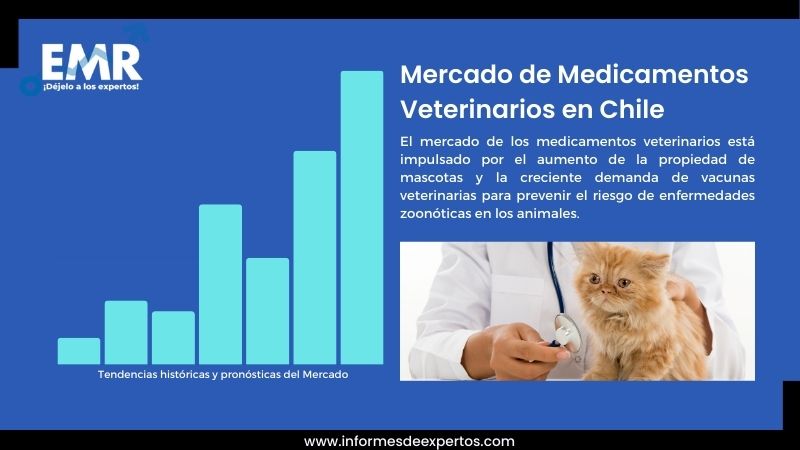 EMR
¡Déjelo a los expertos!

Mercado de Medicamentos Veterinarios en Chile

El mercado de los medicamentos veterinarios está impulsado por el aumento de la propiedad de mascotas y la creciente demanda de vacunas veterinarias para prevenir el riesgo de enfermedades zoonóticas en los animales.

Tendencias históricas y pronósticas del Mercado

www.informesdeexpertos.com